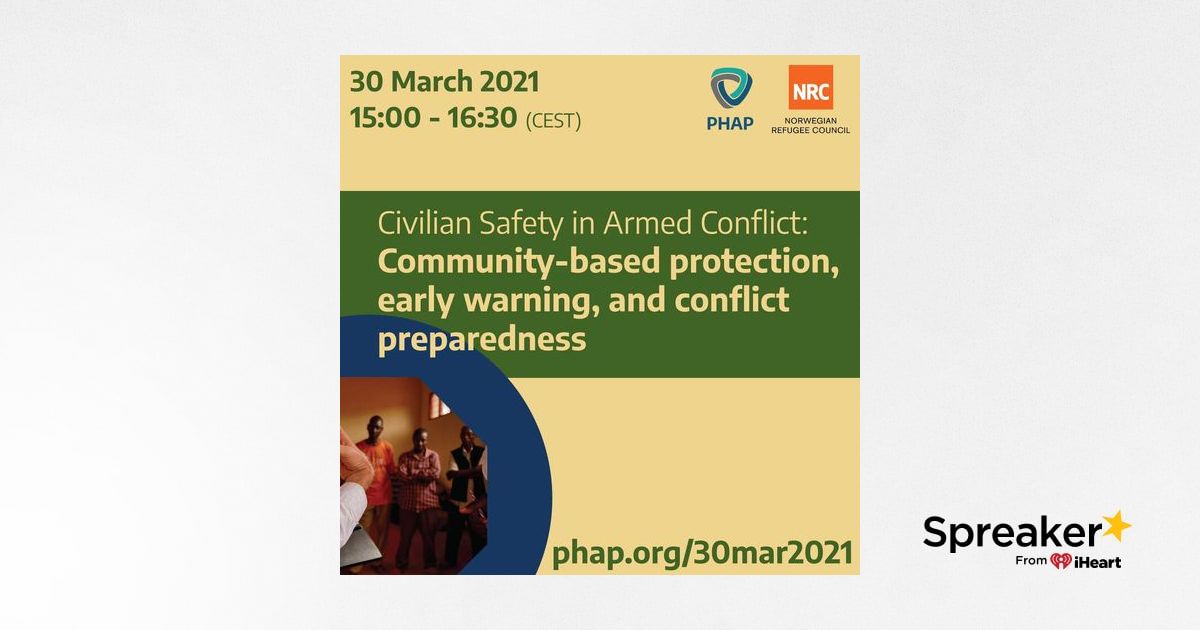 30 March 2021
15:00 - 16:30 (CEST)

PHAP

NRC
NORWEGIAN REFUGEE COUNCIL

Civilian Safety in Armed Conflict:
Community-based protection, early warning, and conflict preparedness

phap.org/30mar2021

Spreaker
From iHeart